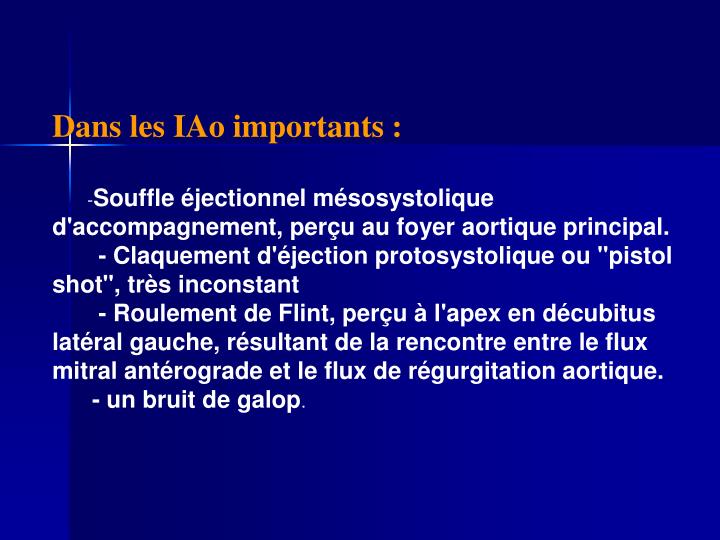 Dans les IAo importants :

-Souffle éjectionnel mésosystolique d'accompagnement, perçu au foyer aortique principal.
- Claquement d'éjection protosystolique ou "pistol shot", très inconstant
- Roulement de Flint, perçu à l'apex en décubitus latéral gauche, résultant de la rencontre entre le flux mitral antérograde et le flux de régurgitation aortique.
- un bruit de galop.